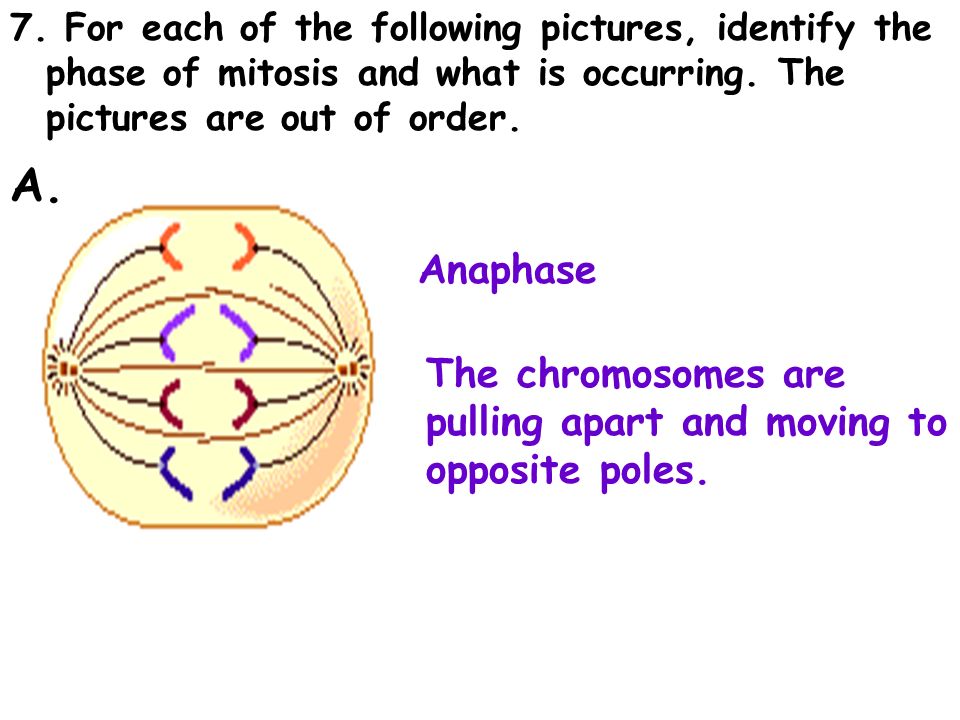 7. For each of the following pictures, identify the phase of mitosis and what is occurring. The pictures are out of order.

A.

Anaphase

The chromosomes are pulling apart and moving to opposite poles.